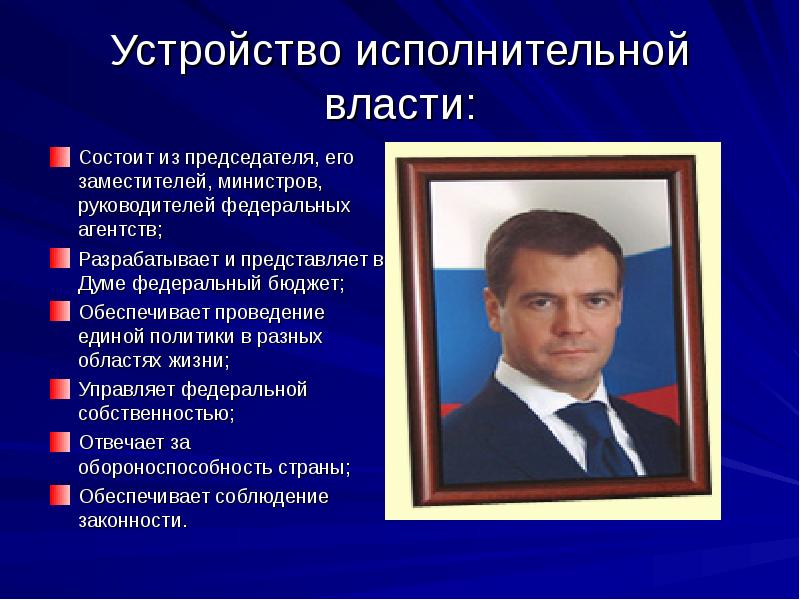 Устройство исполнительной власти:

Состоит из председателя, его заместителей, министров, руководителей федеральных агентств;

Разрабатывает и представляет в Думе федеральный бюджет;

Обеспечивает проведение единой политики в разных областях жизни;

Управляет федеральной собственностью;

Отвечает за обороноспособность страны;

Обеспечивает соблюдение законности.